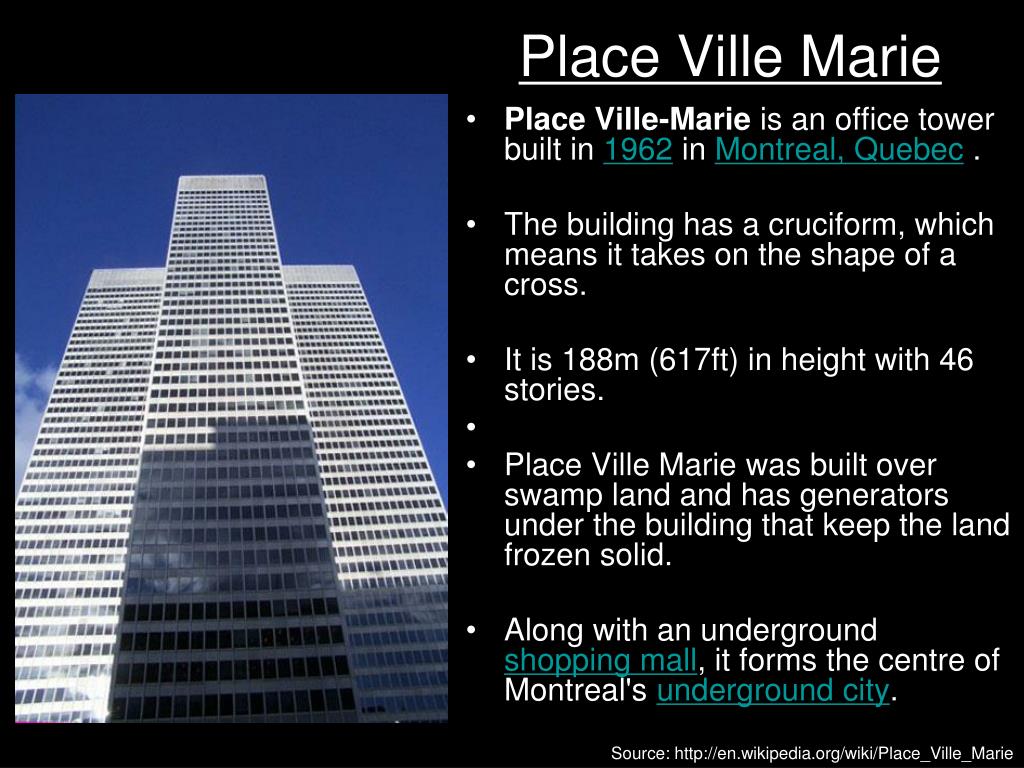 Place Ville Marie

• Place Ville-Marie is an office tower built in 1962 in Montreal, Quebec .

• The building has a cruciform, which means it takes on the shape of a cross.

• It is 188m (617ft) in height with 46 stories.

•

• Place Ville Marie was built over swamp land and has generators under the building that keep the land frozen solid.

• Along with an underground shopping mall, it forms the centre of Montreal's underground city.

Source: http://en.wikipedia.org/wiki/Place_Ville_Marie